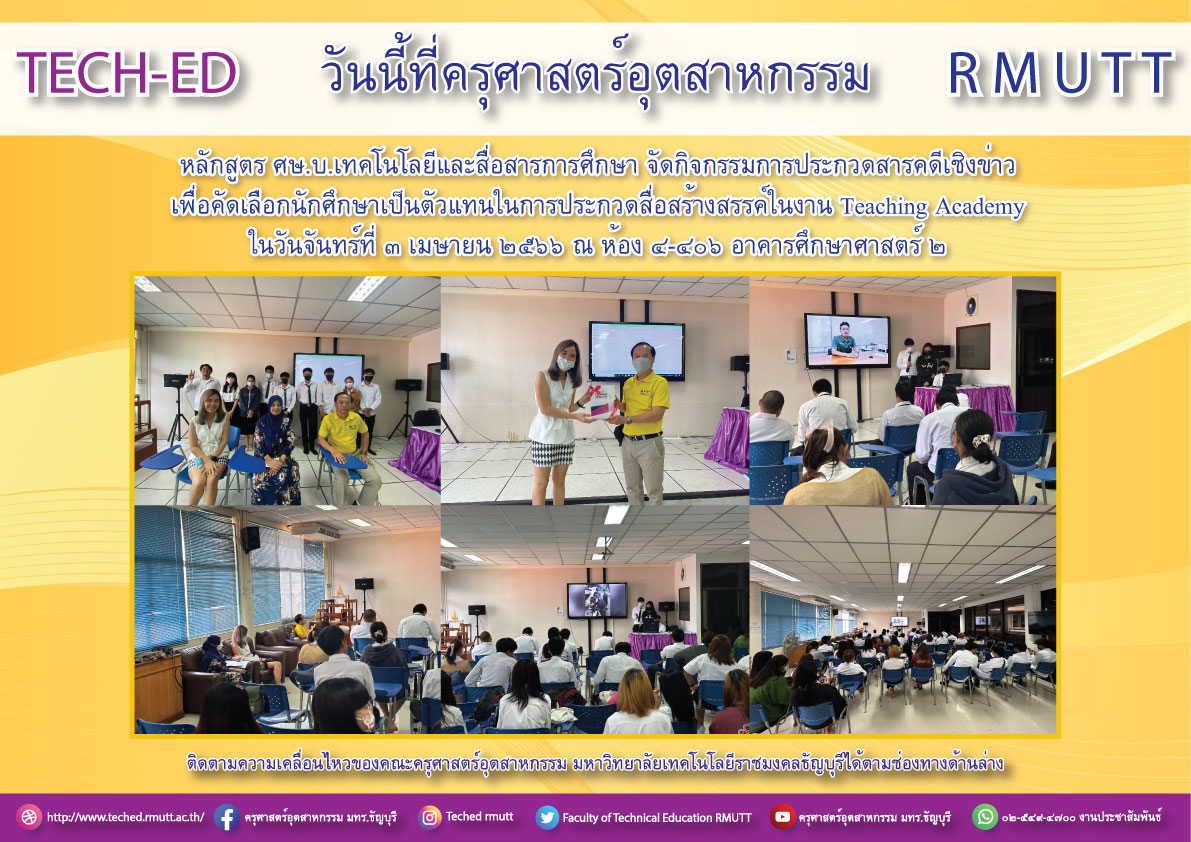 TECH-ED วันนี้ที่ครุศาสตร์อุตสาหกรรม RMUTT

หลักสูตร ศษ.บ.เทคโนโลยีและสื่อสารการศึกษา จัดกิจกรรมการประกวดสารคดีเชิงข่าว เพื่อคัดเลือกนักศึกษาเป็นตัวแทนในการประกวดสื่อสร้างสรรค์ในงาน Teaching Academy ในวันจันทร์ที่ ๓ เมษายน ๒๕๖๖ ณ ห้อง ๔-๔๐๖ อาคารศึกษาศาสตร์ ๒

ติดตามความเคลื่อนไหวของคณะครุศาสตร์อุตสาหกรรม มหาวิทยาลัยเทคโนโลยีราชมงคลธัญบุรีได้ตามช่องทางด้านล่าง

http://www.teched.rmutt.ac.th/ ครุศาสตร์อุตสาหกรรม มทร.ธัญบุรี Teched rmutt Faculty of Technical Education RMUTT ครุศาสตร์อุตสาหกรรม มทร.ธัญบุรี ๐๒-๕๔๙-๔๗๐๐ งานประชาสัมพันธ์